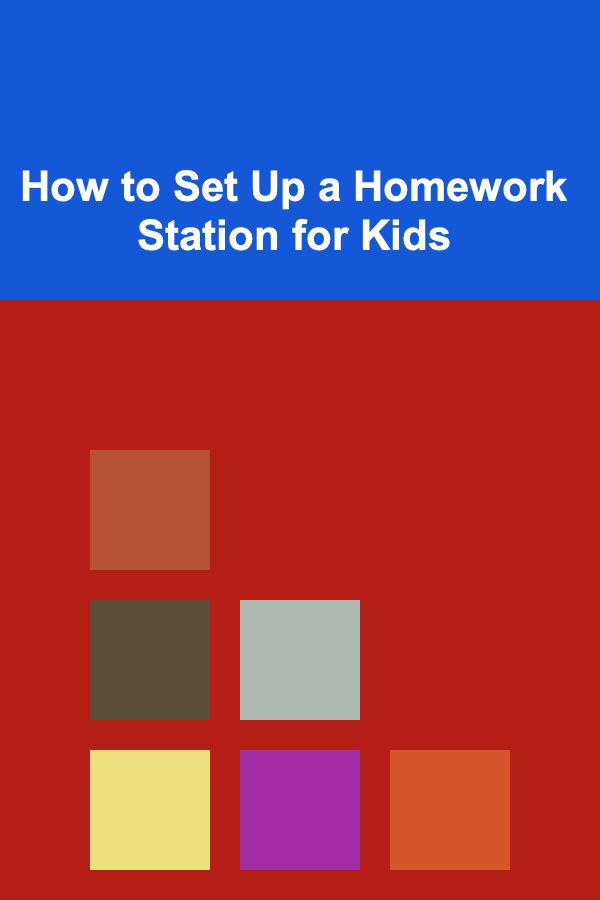 How to Set Up a Homework Station for Kids